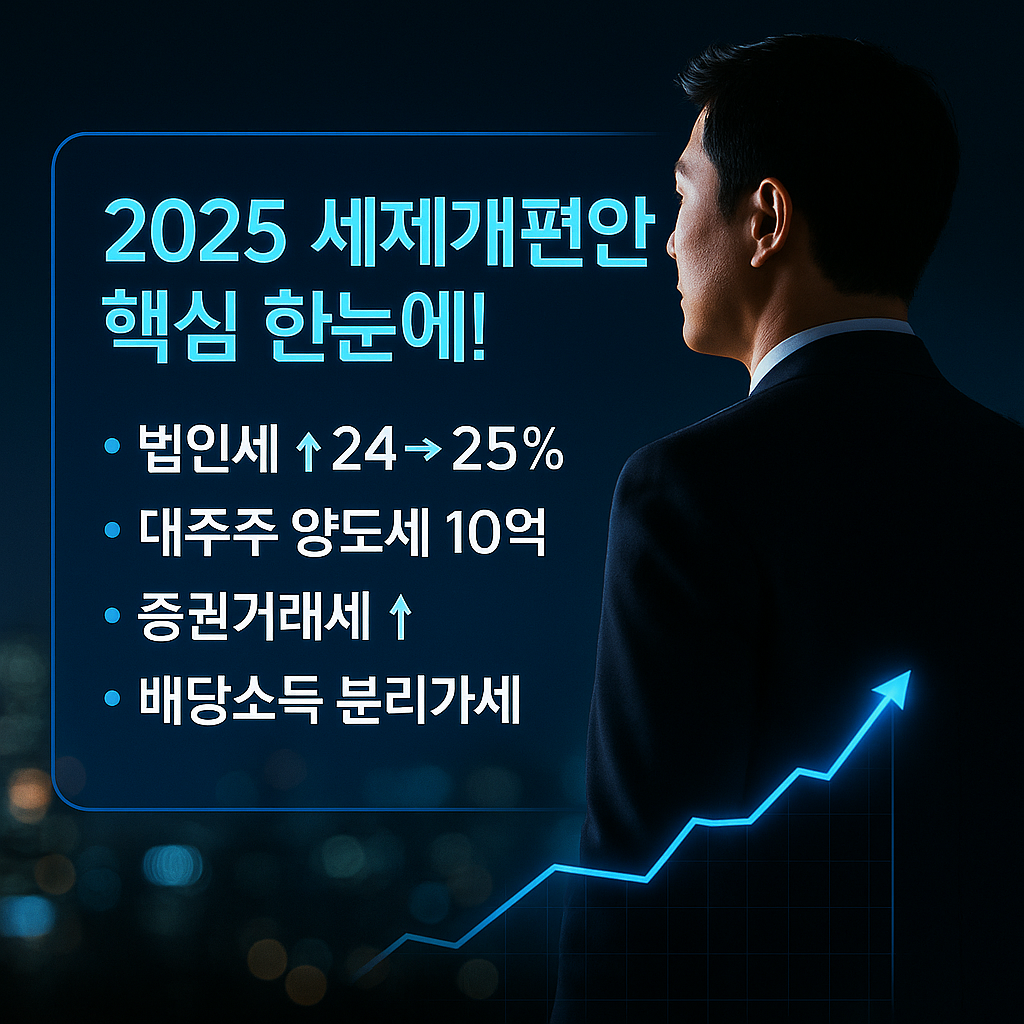 2025 세제개편안 핵심 한눈에!

• 법인세 ↑ 24 → 25%
• 대주주 양도세 10억
• 증권거래세 ↑
• 배당소득 분리가세